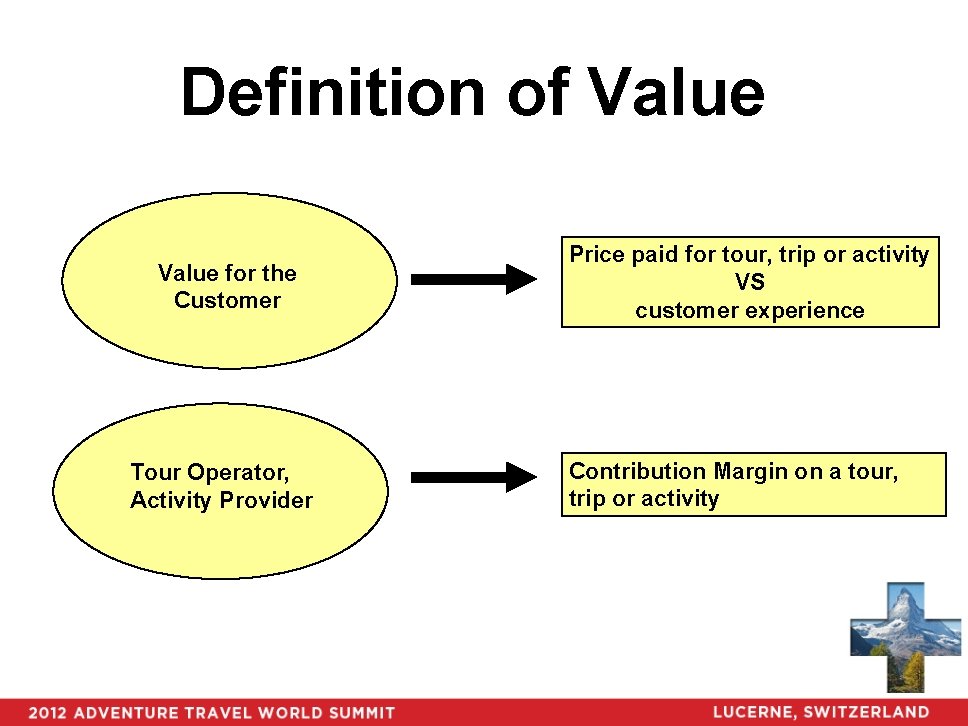 Definition of Value

Value for the Customer

Price paid for tour, trip or activity
VS
customer experience

Tour Operator, Activity Provider

Contribution Margin on a tour, trip or activity

2012 ADVENTURE TRAVEL WORLD SUMMIT

LUCERNE, SWITZERLAND